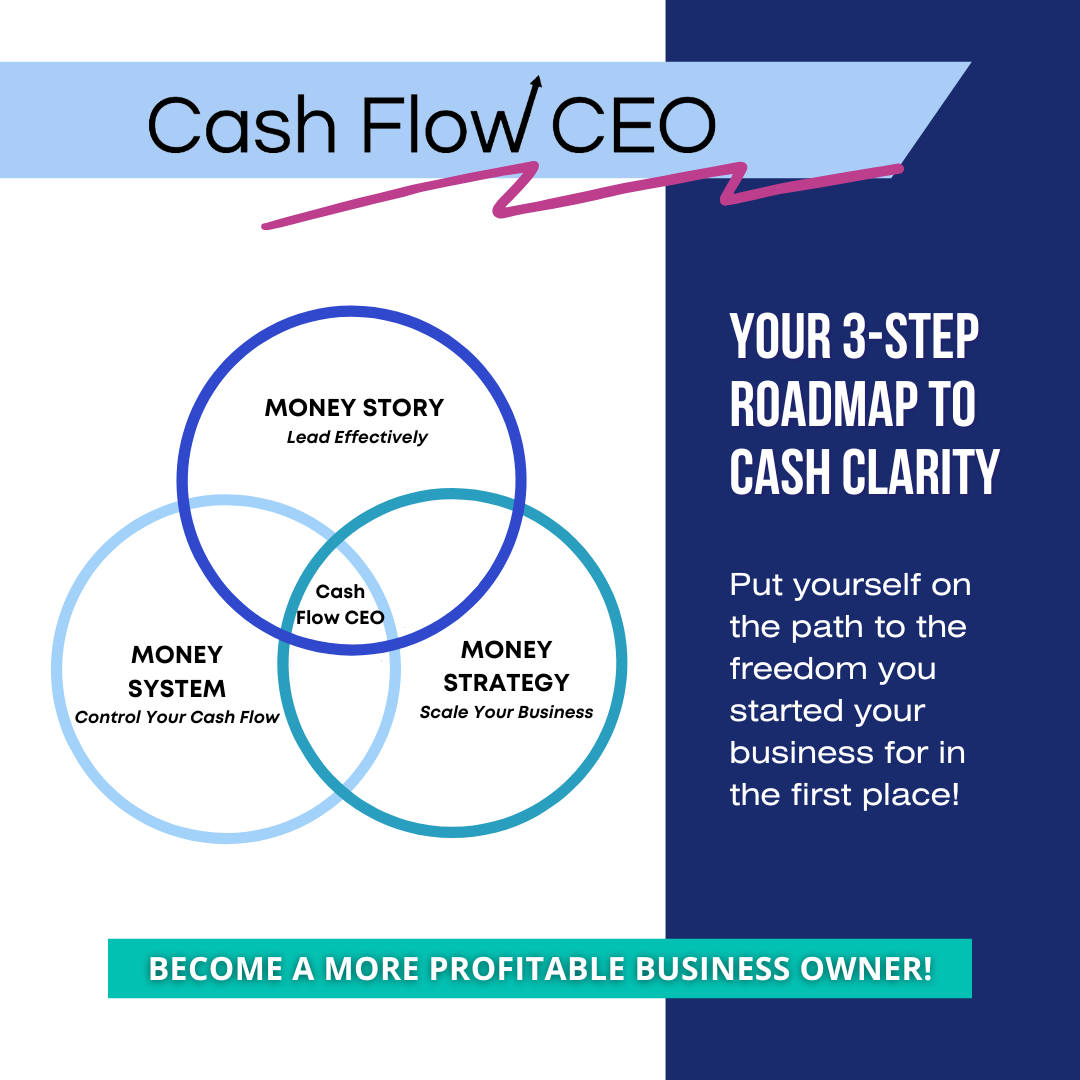 Cash Flow CEO

MONEY STORY
Lead Effectively

Cash Flow CEO

MONEY SYSTEM
Control Your Cash Flow

MONEY STRATEGY
Scale Your Business

YOUR 3-STEP ROADMAP TO CASH CLARITY

Put yourself on the path to the freedom you started your business for in the first place!

BECOME A MORE PROFITABLE BUSINESS OWNER!